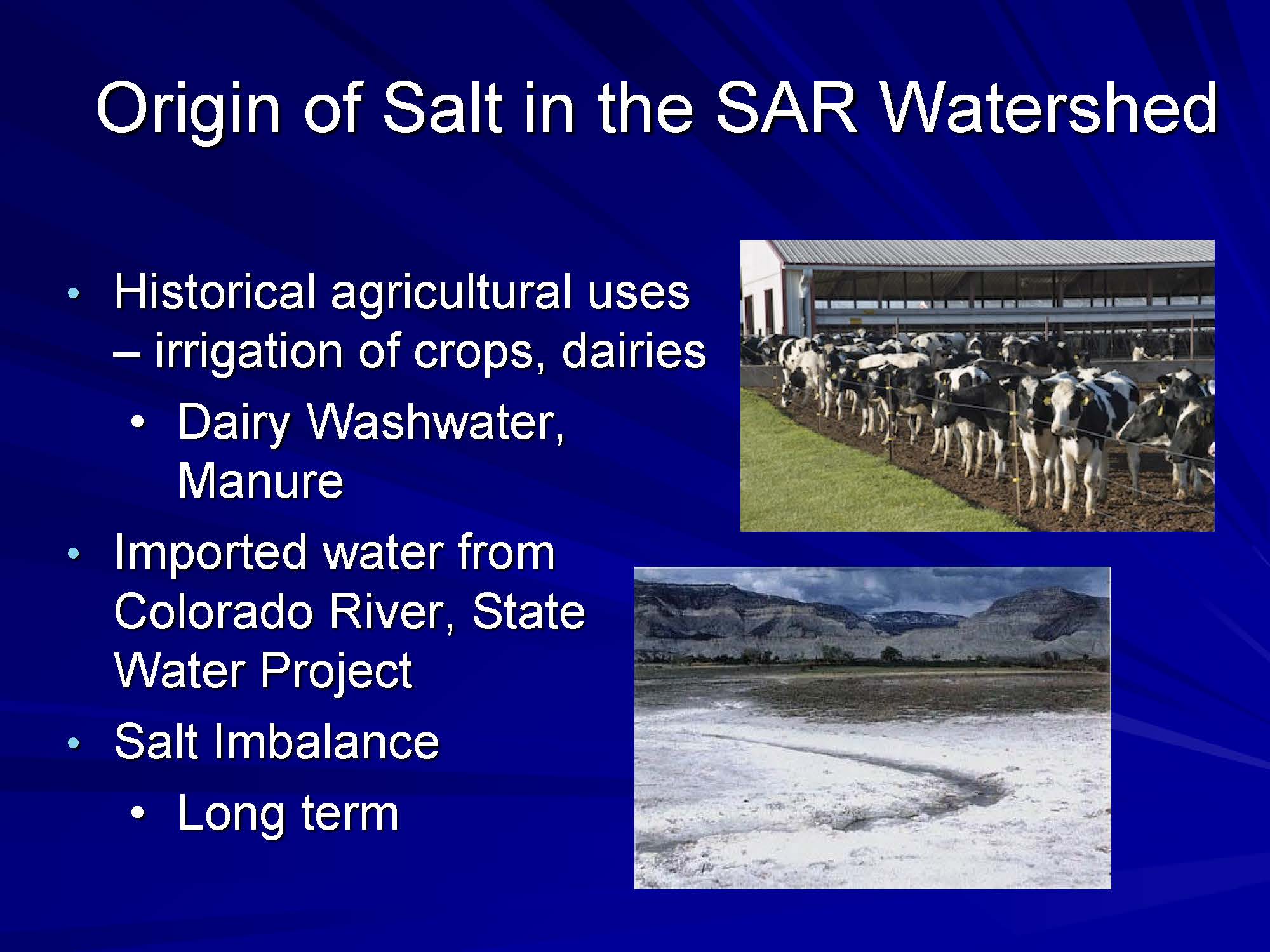 Origin of Salt in the SAR Watershed

• Historical agricultural uses – irrigation of crops, dairies
  • Dairy Washwater, Manure
• Imported water from Colorado River, State Water Project
• Salt Imbalance
  • Long term